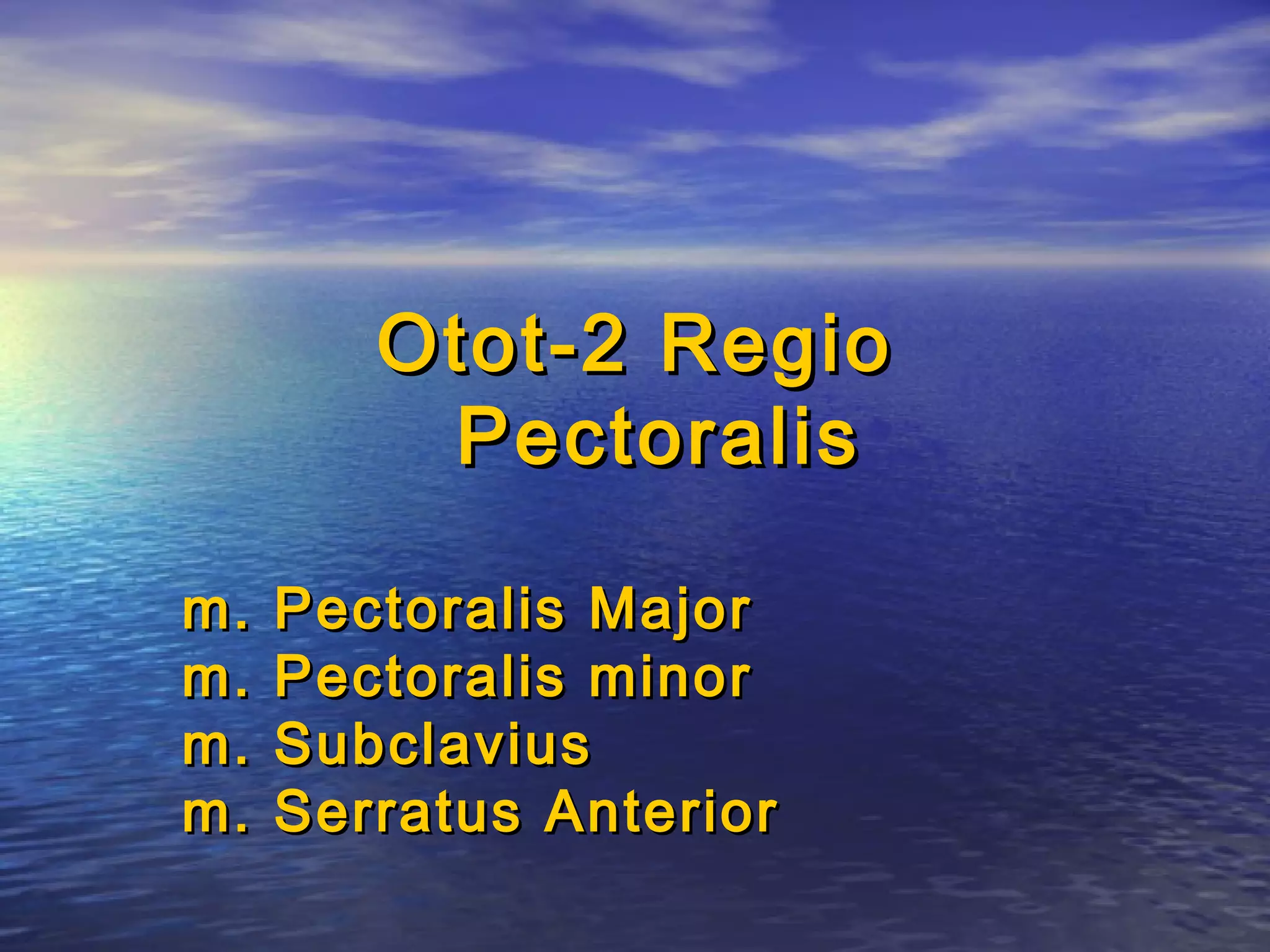 Otot-2 Regio Pectoralis

m. Pectoralis Major
m. Pectoralis minor
m. Subclavius
m. Serratus Anterior